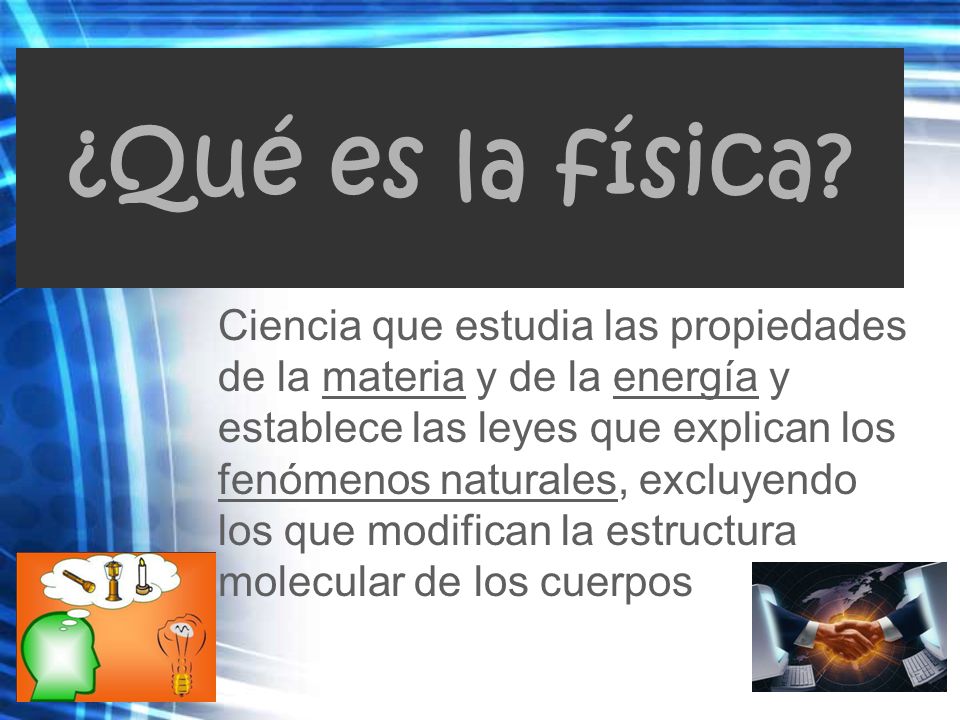 ¿Qué es la física?

Ciencia que estudia las propiedades de la materia y de la energía y establece las leyes que explican los fenómenos naturales, excluyendo los que modifican la estructura molecular de los cuerpos